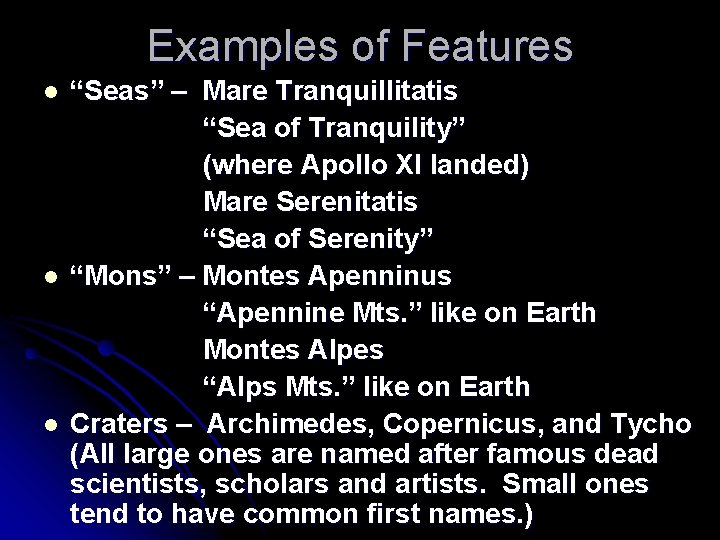 Examples of Features

- “Seas” – Mare Tranquillitatis
“Sea of Tranquility”
(where Apollo XI landed)
Mare Serenitatis
“Sea of Serenity”
- “Mons” – Montes Apenninus
“Apennine Mts.” like on Earth
Montes Alpes
“Alps Mts.” like on Earth
- Craters – Archimedes, Copernicus, and Tycho (All large ones are named after famous dead scientists, scholars and artists. Small ones tend to have common first names.)